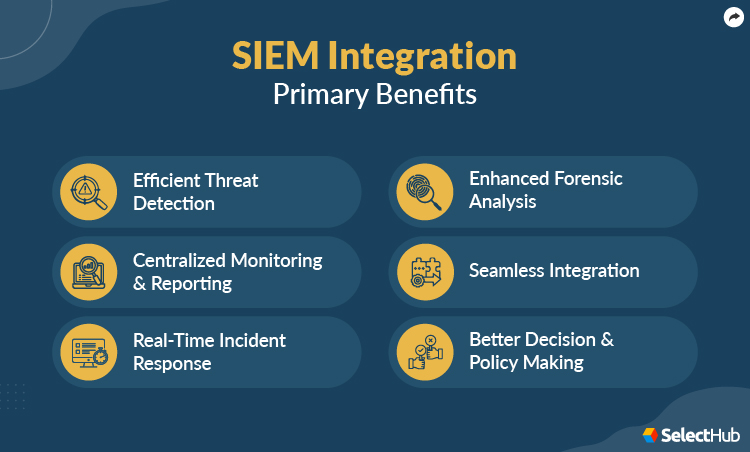 SIEM Integration
Primary Benefits

Efficient Threat Detection

Centralized Monitoring & Reporting

Real-Time Incident Response

Enhanced Forensic Analysis

Seamless Integration

Better Decision & Policy Making

SelectHub